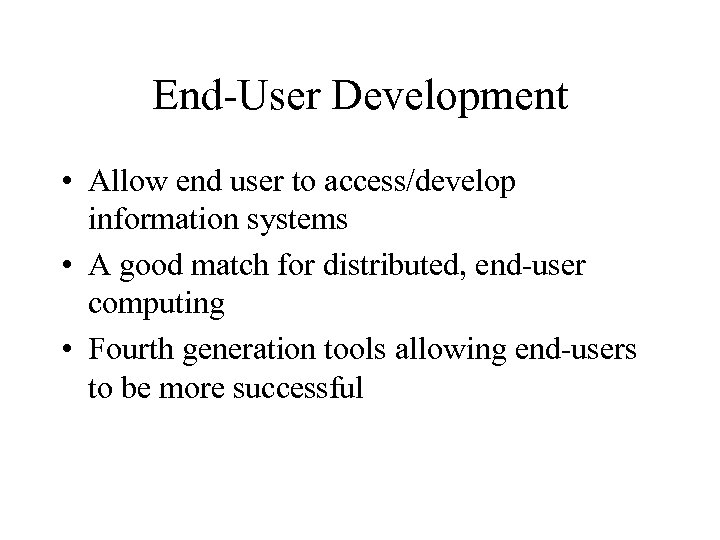 End-User Development

• Allow end user to access/develop information systems
• A good match for distributed, end-user computing
• Fourth generation tools allowing end-users to be more successful